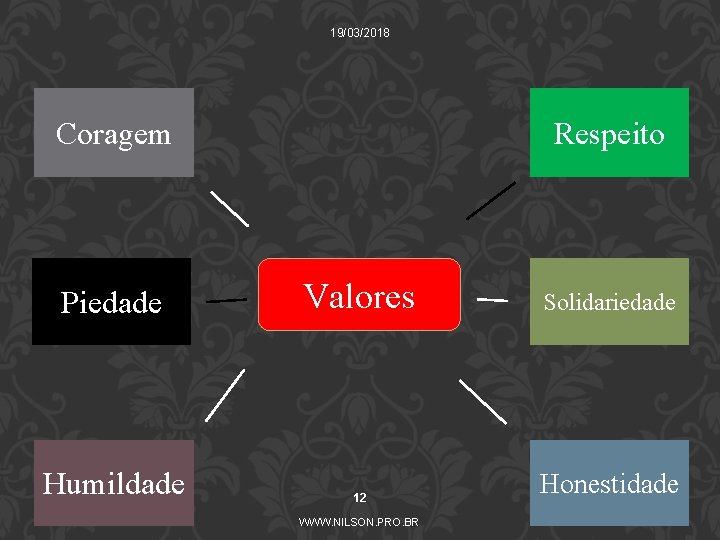 19/03/2018

Coragem

Respeito

Piedade

Valores

Solidariedade

Humildade

Honestidade

12

WWW.NILSON.PRO.BR